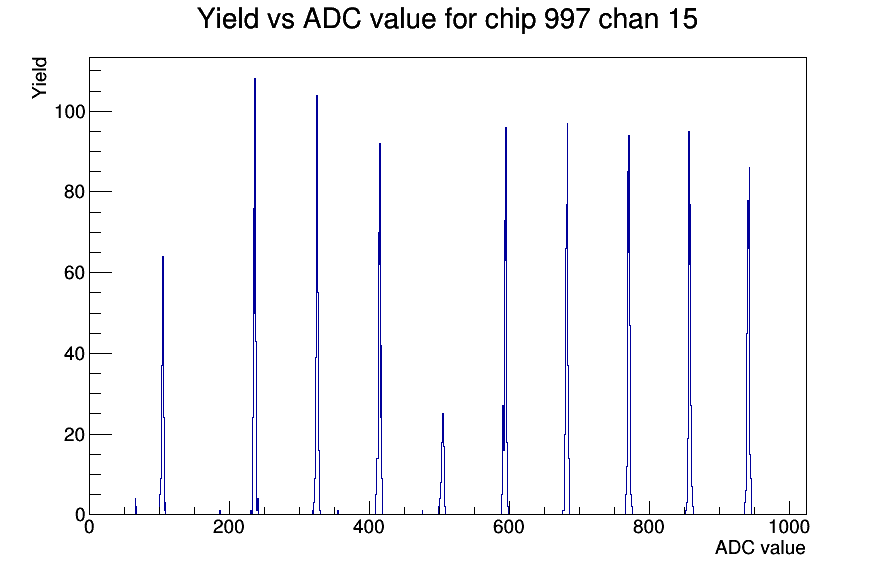 Yield vs ADC value for chip 997 chan 15

Yield

100
80
60
40
20
0

0
200
400
600
800
1000

ADC value